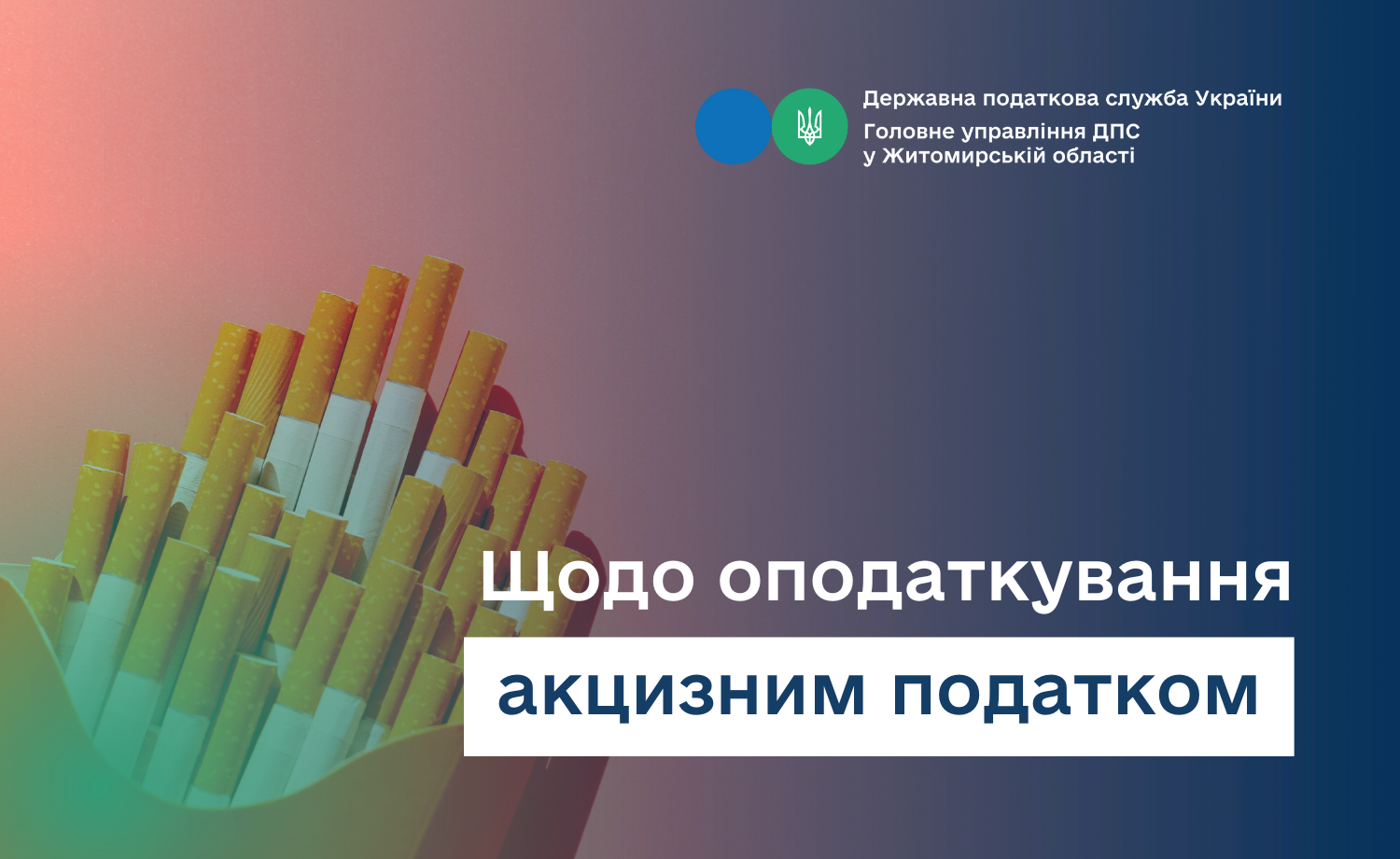 Державна податкова служба України
Головне управління ДПС
у Житомирській області

Щодо оподаткування
акцизним податком